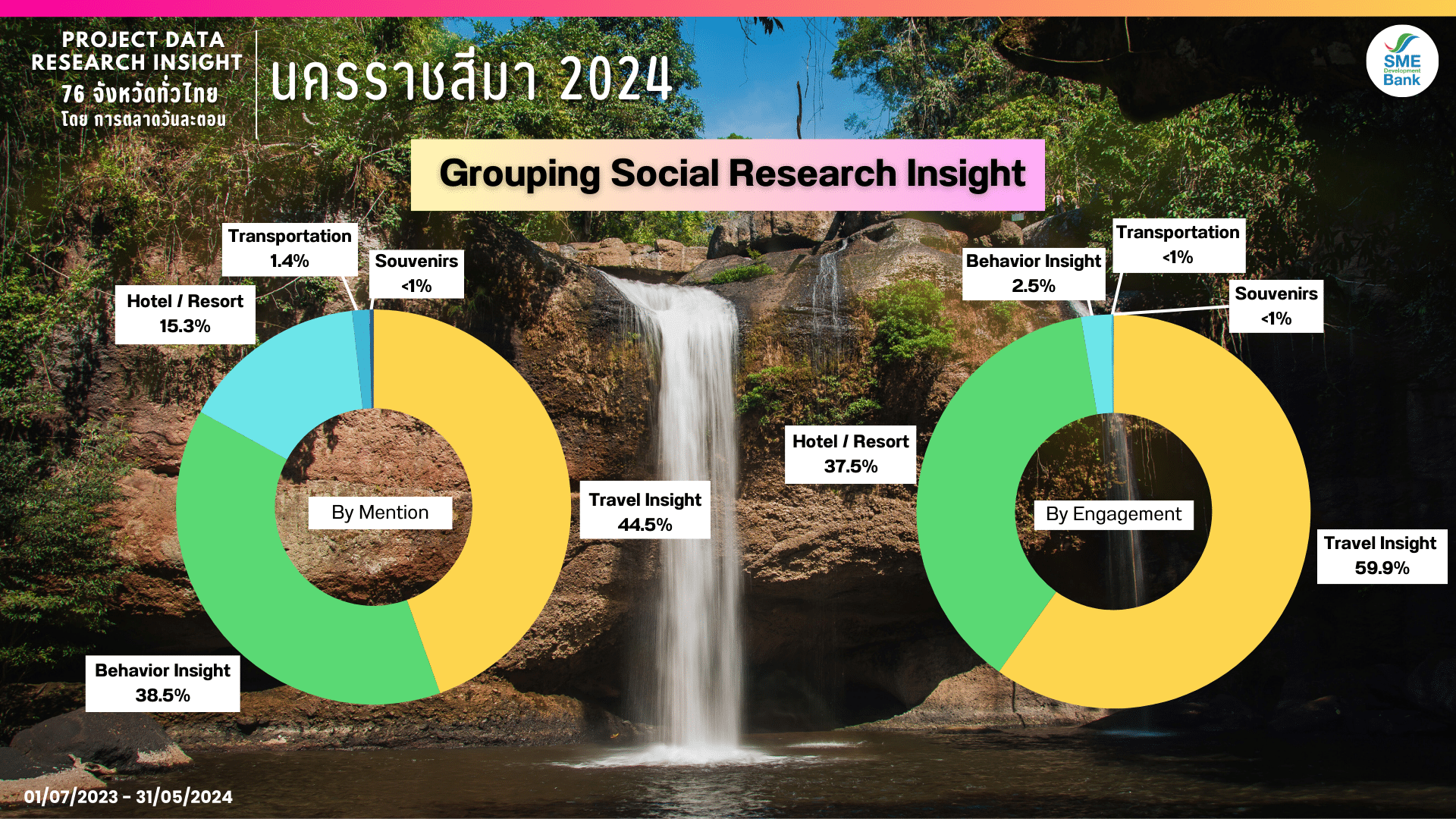 PROJECT DATA RESEARCH INSIGHT
76 จังหวัดทั่วไทย
โดย การตลาดวันละตอน

นครราชสีมา 2024

SME Development Bank

Grouping Social Research Insight

Transportation
1.4%

Souvenirs
<1%

Hotel / Resort
15.3%

By Mention

Travel Insight
44.5%

Behavior Insight
38.5%

Transportation
<1%

Behavior Insight
2.5%

Souvenirs
<1%

Hotel / Resort
37.5%

By Engagement

Travel Insight
59.9%

01/07/2023 - 31/05/2024